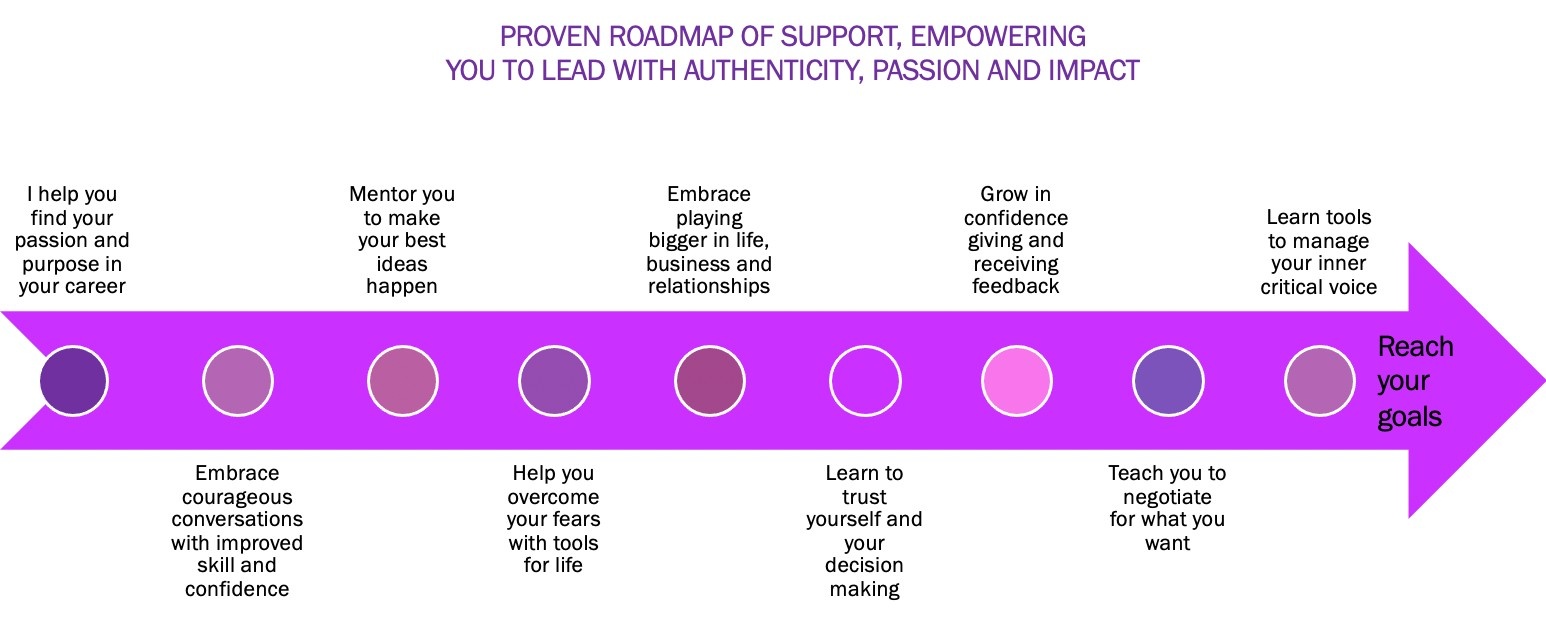 PROVEN ROADMAP OF SUPPORT, EMPOWERING YOU TO LEAD WITH AUTHENTICITY, PASSION AND IMPACT

I help you find your passion and purpose in your career

Embrace courageous conversations with improved skill and confidence

Mentor you to make your best ideas happen

Help you overcome your fears with tools for life

Embrace playing bigger in life, business and relationships

Learn to trust yourself and your decision making

Grow in confidence giving and receiving feedback

Teach you to negotiate for what you want

Learn tools to manage your inner critical voice

Reach your goals